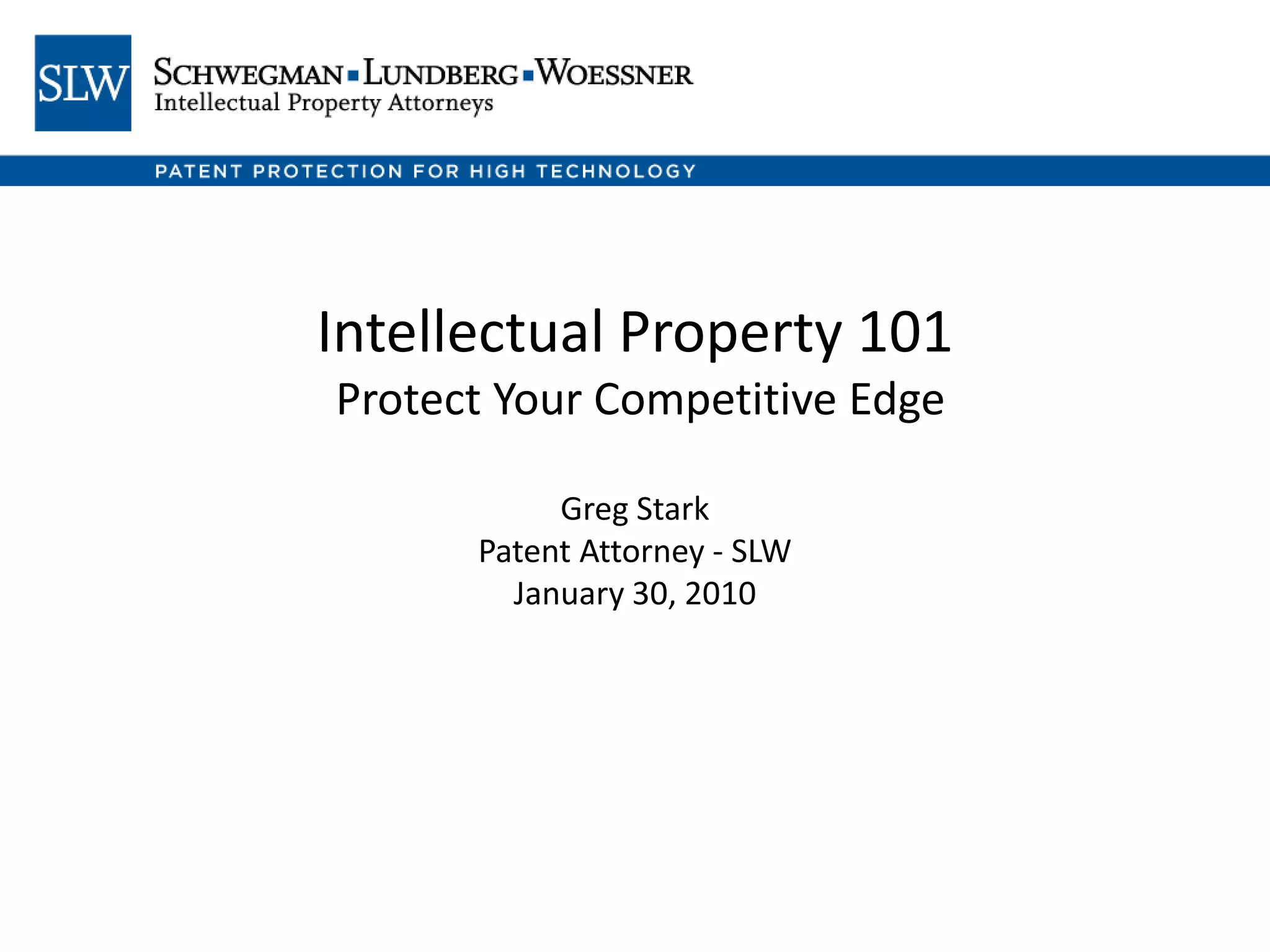 SLW

SCHWEGMAN ▪ LUNDBERG ▪ WOESSNER
Intellectual Property Attorneys

PATENT PROTECTION FOR HIGH TECHNOLOGY

Intellectual Property 101
Protect Your Competitive Edge

Greg Stark
Patent Attorney - SLW
January 30, 2010